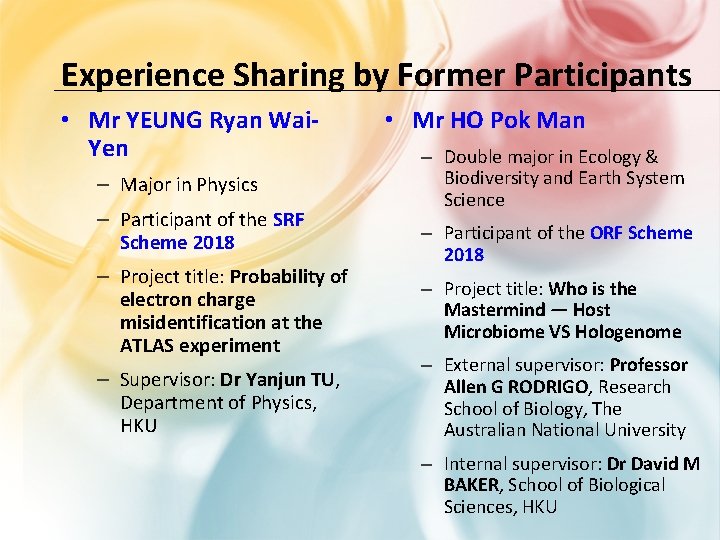 Experience Sharing by Former Participants

• Mr YEUNG Ryan Wai-Yen

– Major in Physics

– Participant of the SRF Scheme 2018

– Project title: Probability of electron charge misidentification at the ATLAS experiment

– Supervisor: Dr Yanjun TU, Department of Physics, HKU

• Mr HO Pok Man

– Double major in Ecology & Biodiversity and Earth System Science

– Participant of the ORF Scheme 2018

– Project title: Who is the Mastermind — Host Microbiome VS Hologenome

– External supervisor: Professor Allen G RODRIGO, Research School of Biology, The Australian National University

– Internal supervisor: Dr David M BAKER, School of Biological Sciences, HKU